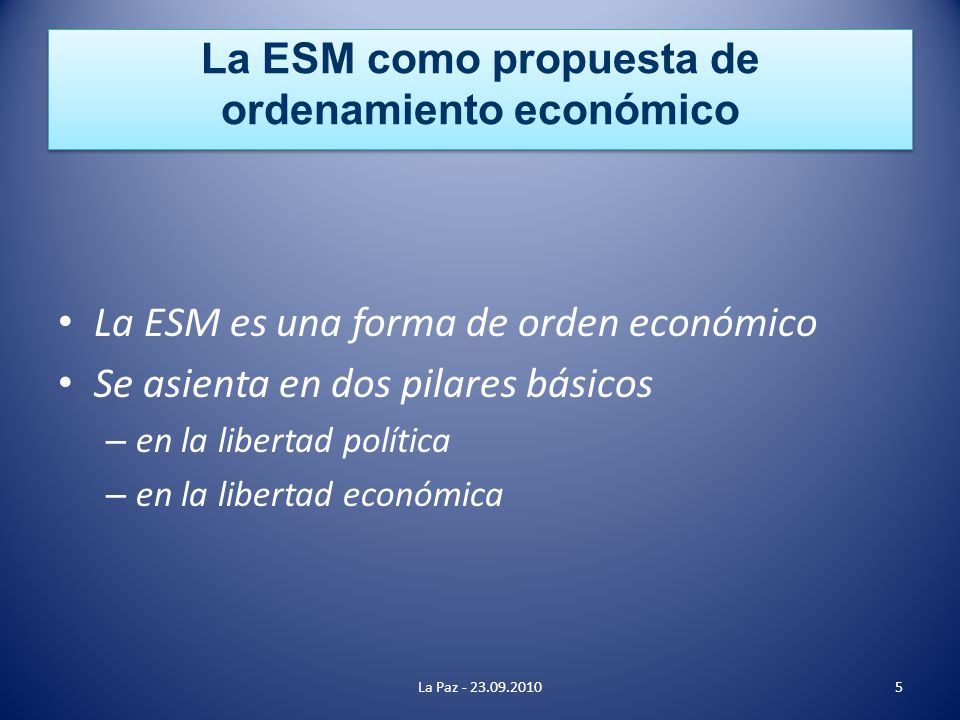 La ESM como propuesta de ordenamiento económico

• La ESM es una forma de orden económico
• Se asienta en dos pilares básicos
– en la libertad política
– en la libertad económica

La Paz - 23.09.2010

5